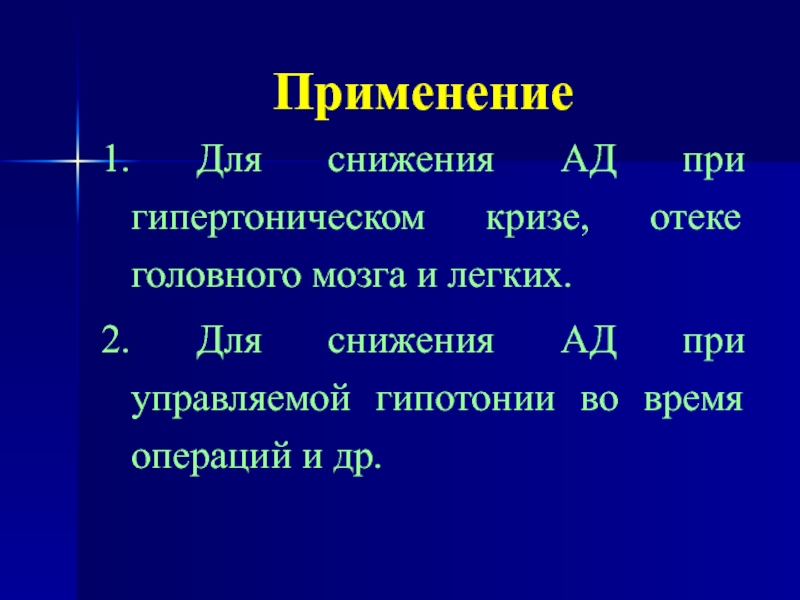 Применение

1. Для снижения АД при гипертоническом кризе, отеке головного мозга и легких.

2. Для снижения АД при управляемой гипотонии во время операций и др.